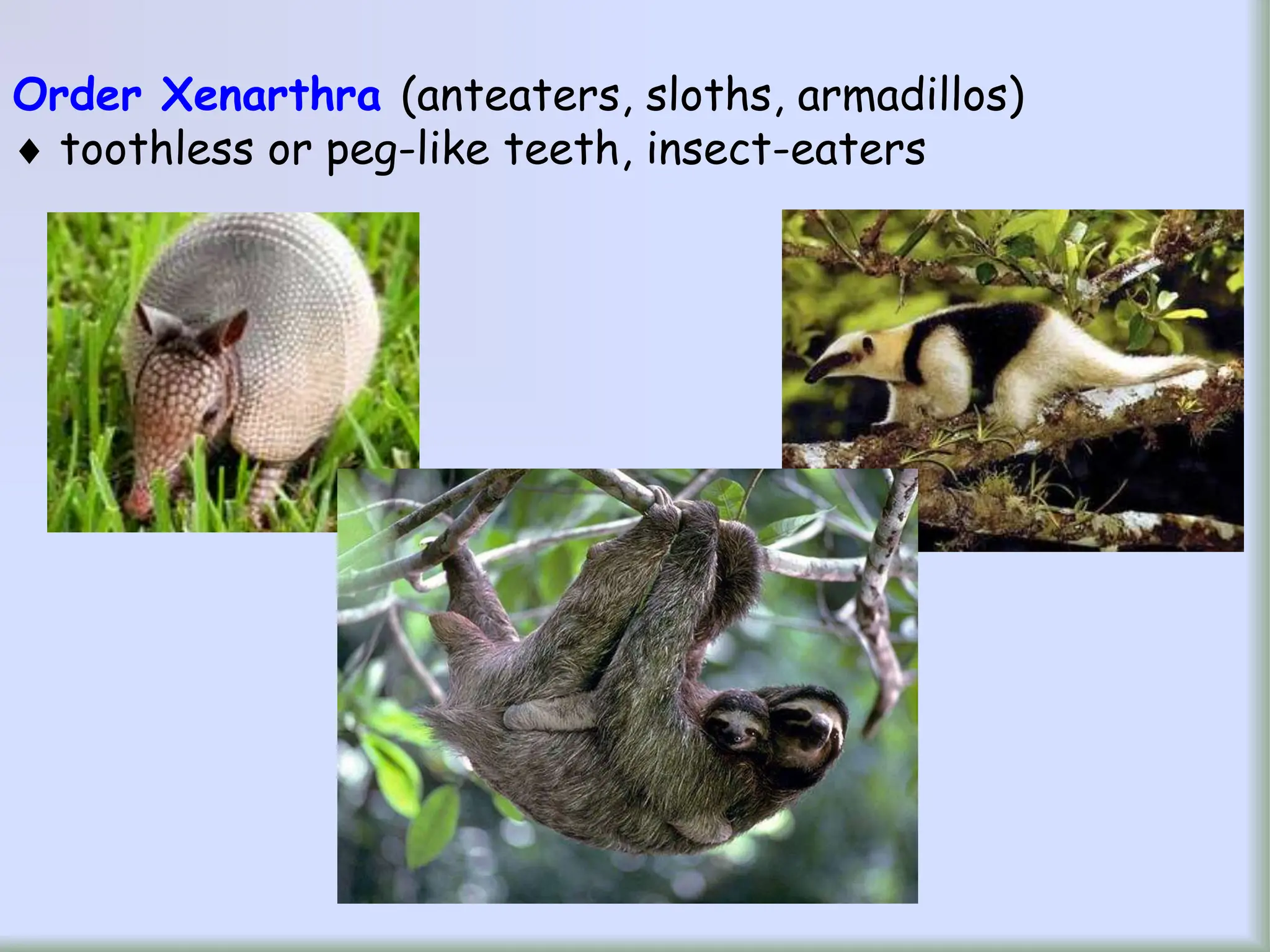 Order Xenarthra (anteaters, sloths, armadillos)
♦ toothless or peg-like teeth, insect-eaters